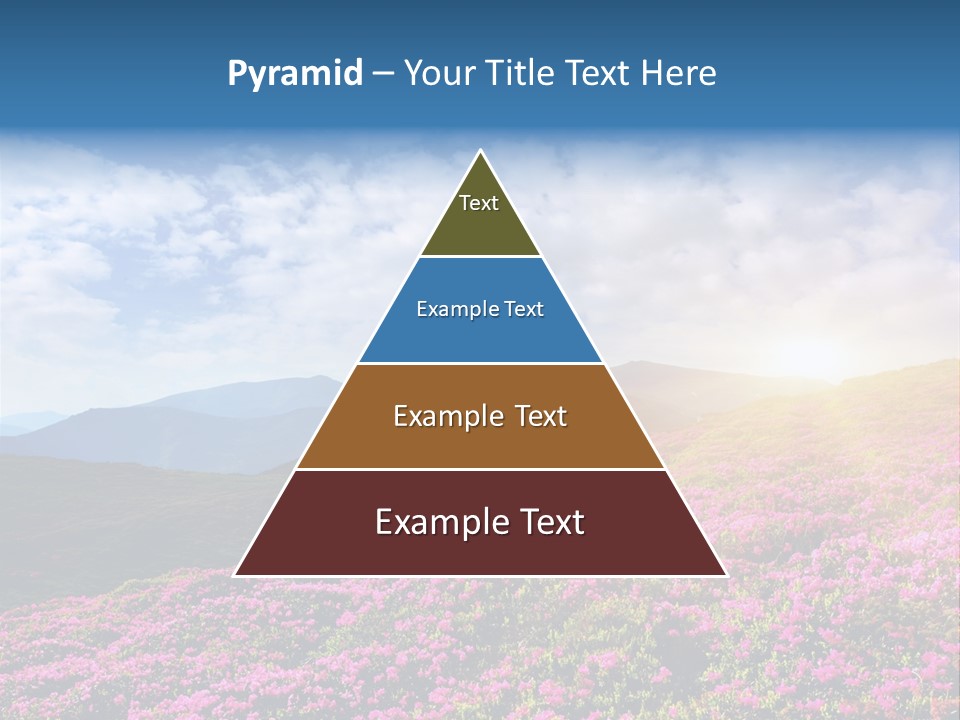 Pyramid – Your Title Text Here

Text

Example Text

Example Text

Example Text